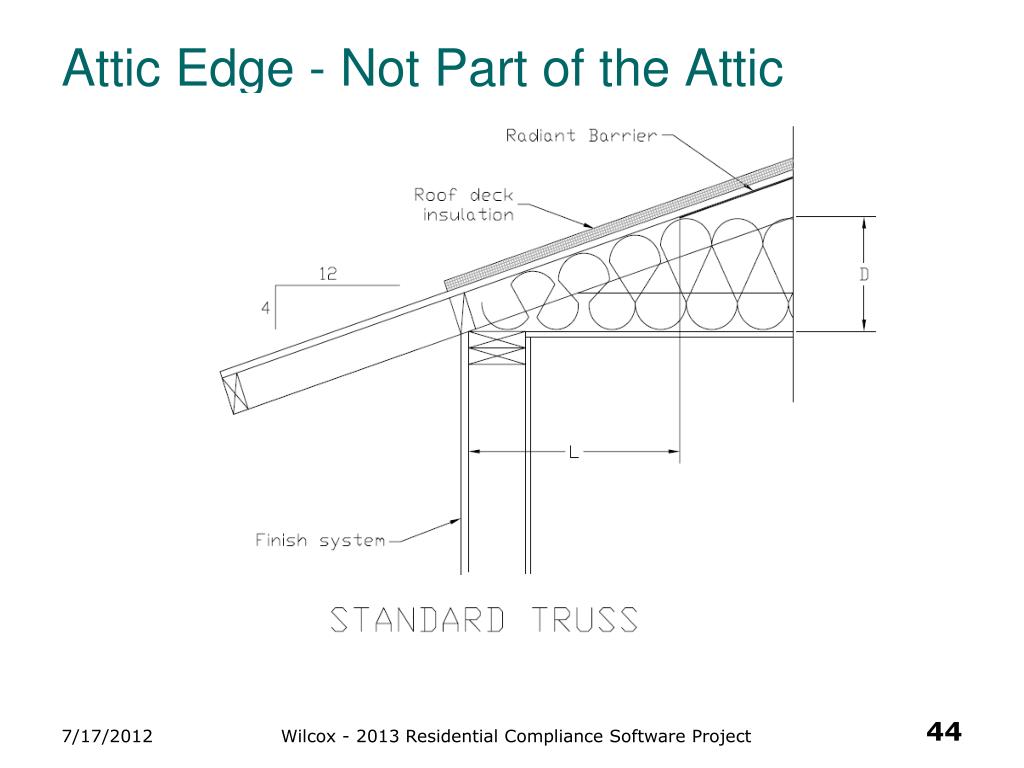 Attic Edge - Not Part of the Attic

Radiant Barrier

Roof deck insulation

12

4

D

L

Finish system

STANDARD TRUSS

7/17/2012

Wilcox - 2013 Residential Compliance Software Project

44